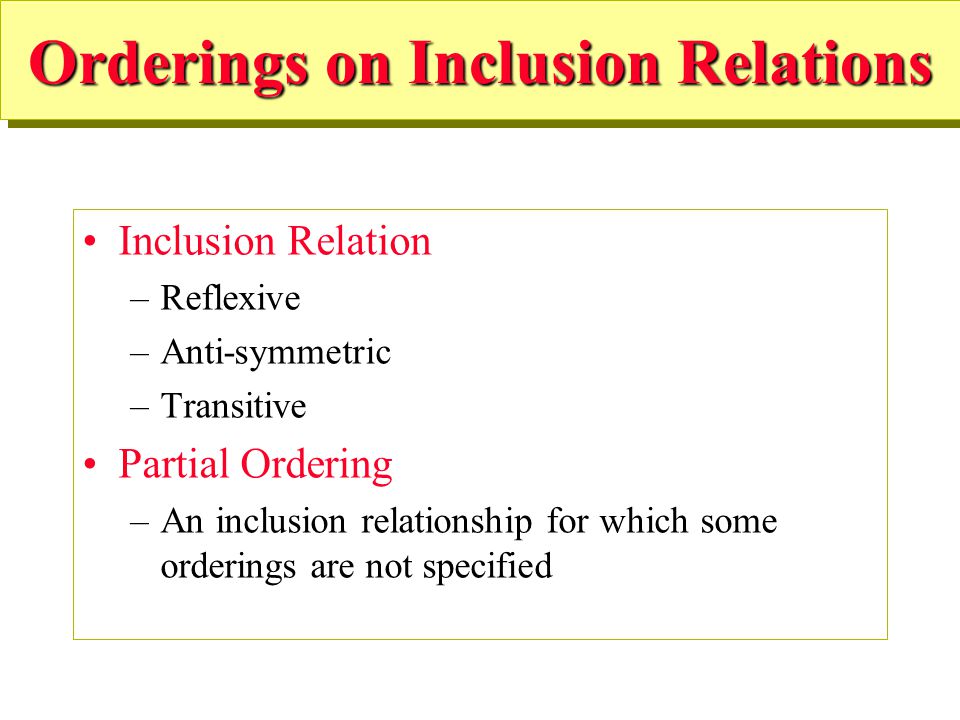 Orderings on Inclusion Relations

• Inclusion Relation
– Reflexive
– Anti-symmetric
– Transitive
• Partial Ordering
– An inclusion relationship for which some orderings are not specified